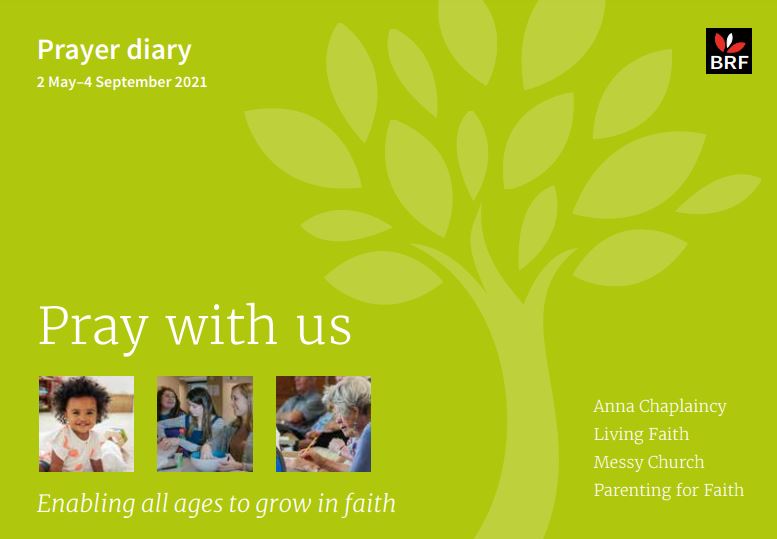 Prayer diary
2 May–4 September 2021

BRF

Pray with us

Enabling all ages to grow in faith

Anna Chaplaincy
Living Faith
Messy Church
Parenting for Faith